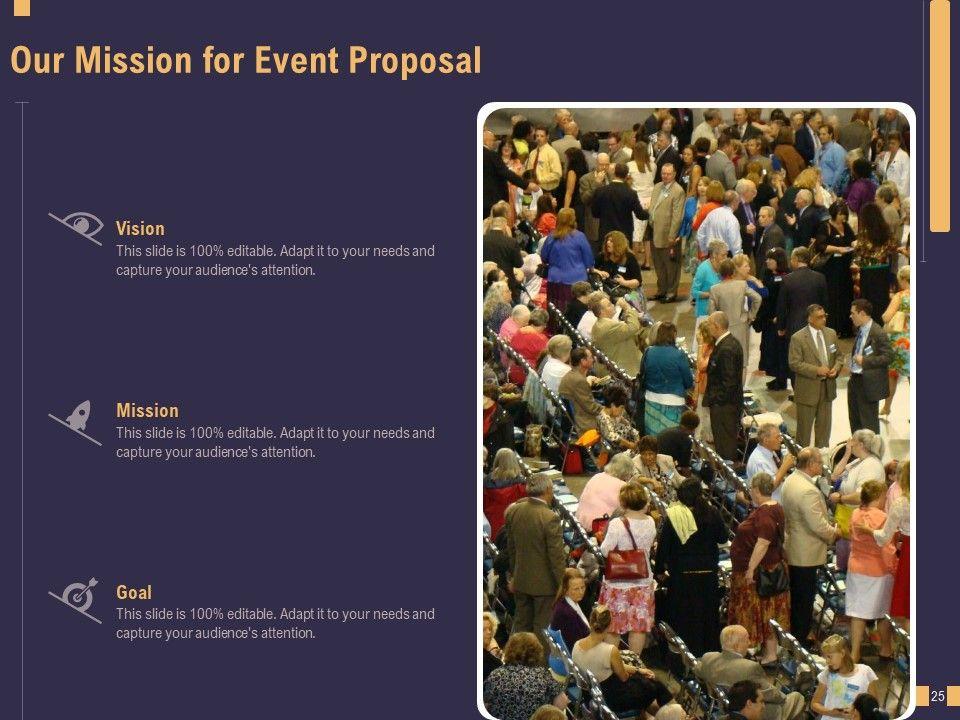 Our Mission for Event Proposal

Vision
This slide is 100% editable. Adapt it to your needs and capture your audience's attention.

Mission
This slide is 100% editable. Adapt it to your needs and capture your audience's attention.

Goal
This slide is 100% editable. Adapt it to your needs and capture your audience's attention.

25